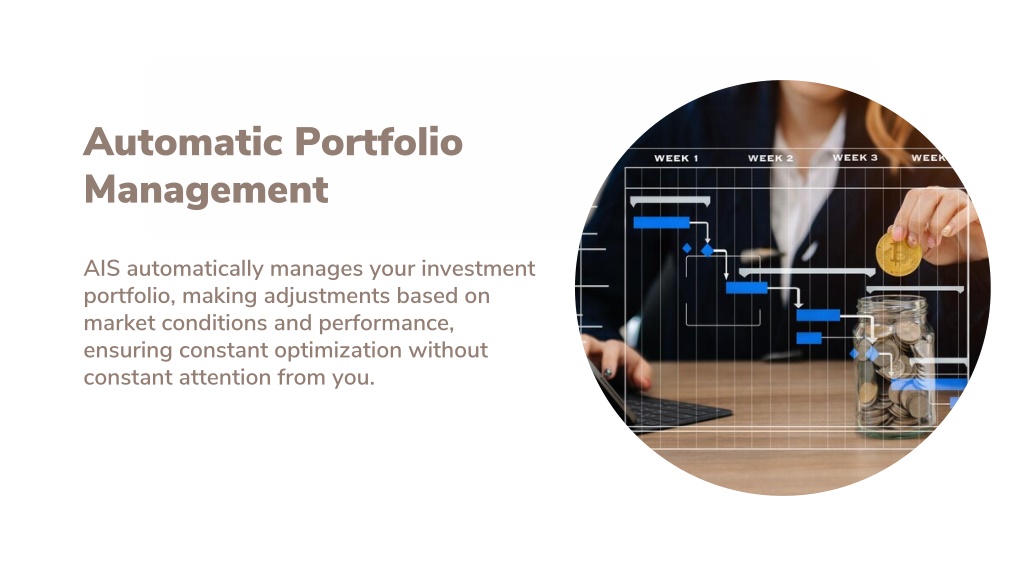 Automatic Portfolio Management

AIS automatically manages your investment portfolio, making adjustments based on market conditions and performance, ensuring constant optimization without constant attention from you.

WEEK 1 WEEK 2 WEEK 3 WEEK